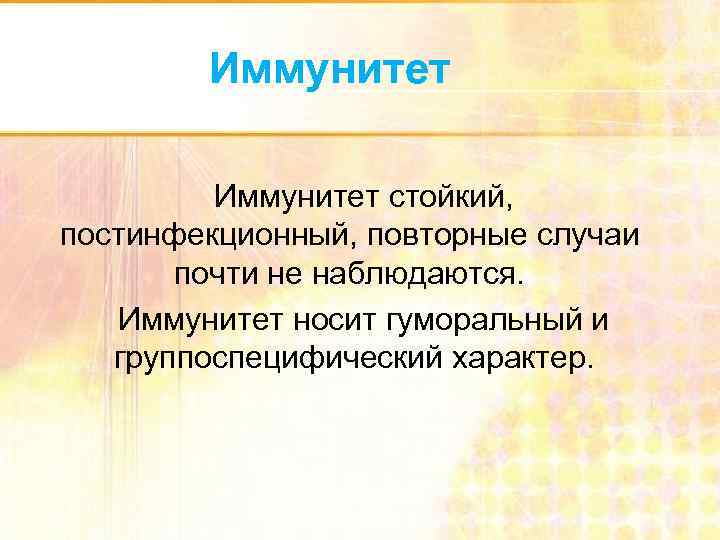 Иммунитет

Иммунитет стойкий, постинфекционный, повторные случаи почти не наблюдаются.

Иммунитет носит гуморальный и группоспецифический характер.